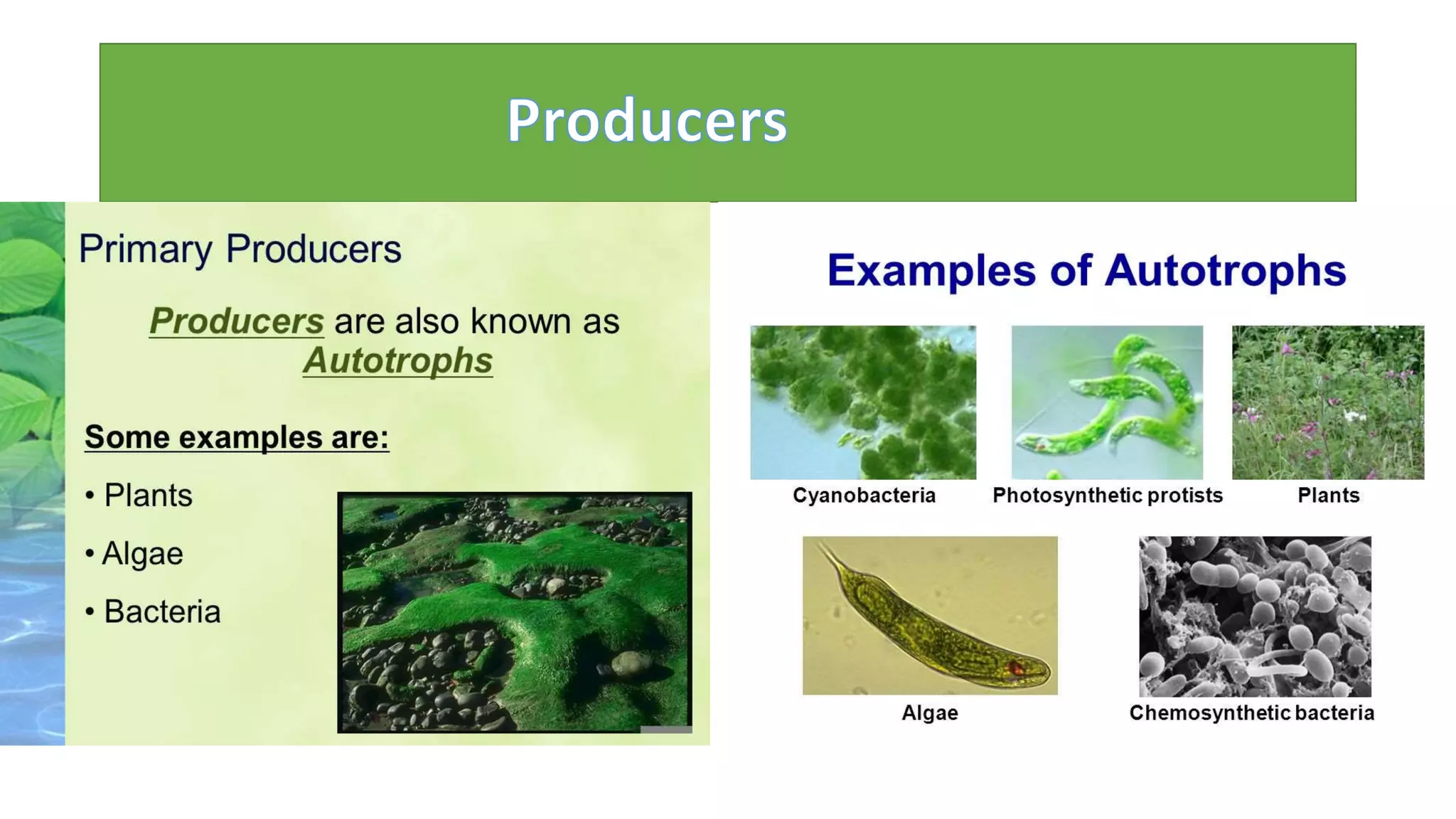 Producers

Primary Producers

Producers are also known as Autotrophs

Some examples are:

• Plants

• Algae

• Bacteria

Examples of Autotrophs

Cyanobacteria

Photosynthetic protists

Plants

Algae

Chemosynthetic bacteria